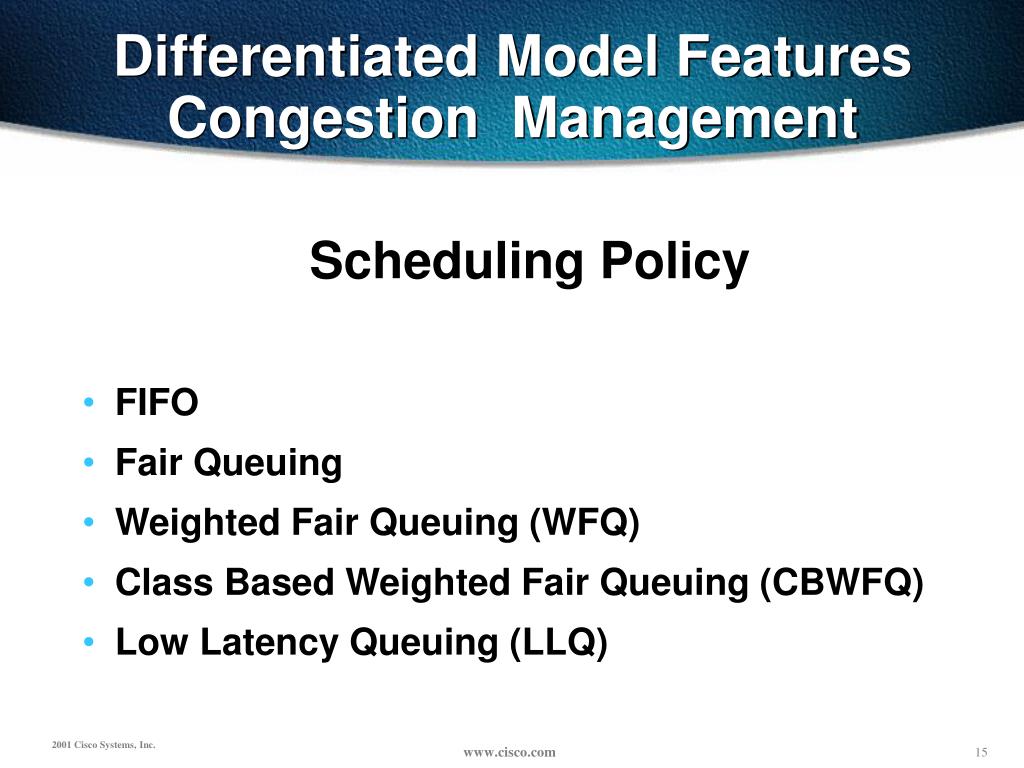 Differentiated Model Features
Congestion Management

Scheduling Policy

• FIFO
• Fair Queuing
• Weighted Fair Queuing (WFQ)
• Class Based Weighted Fair Queuing (CBWFQ)
• Low Latency Queuing (LLQ)

2001 Cisco Systems, Inc.

www.cisco.com

15